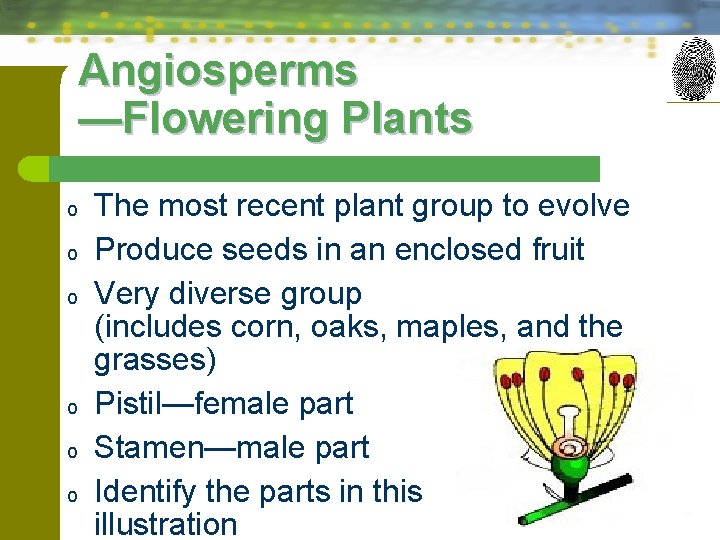 Angiosperms —Flowering Plants

o The most recent plant group to evolve
o Produce seeds in an enclosed fruit
o Very diverse group (includes corn, oaks, maples, and the grasses)
o Pistil—female part
o Stamen—male part
o Identify the parts in this illustration